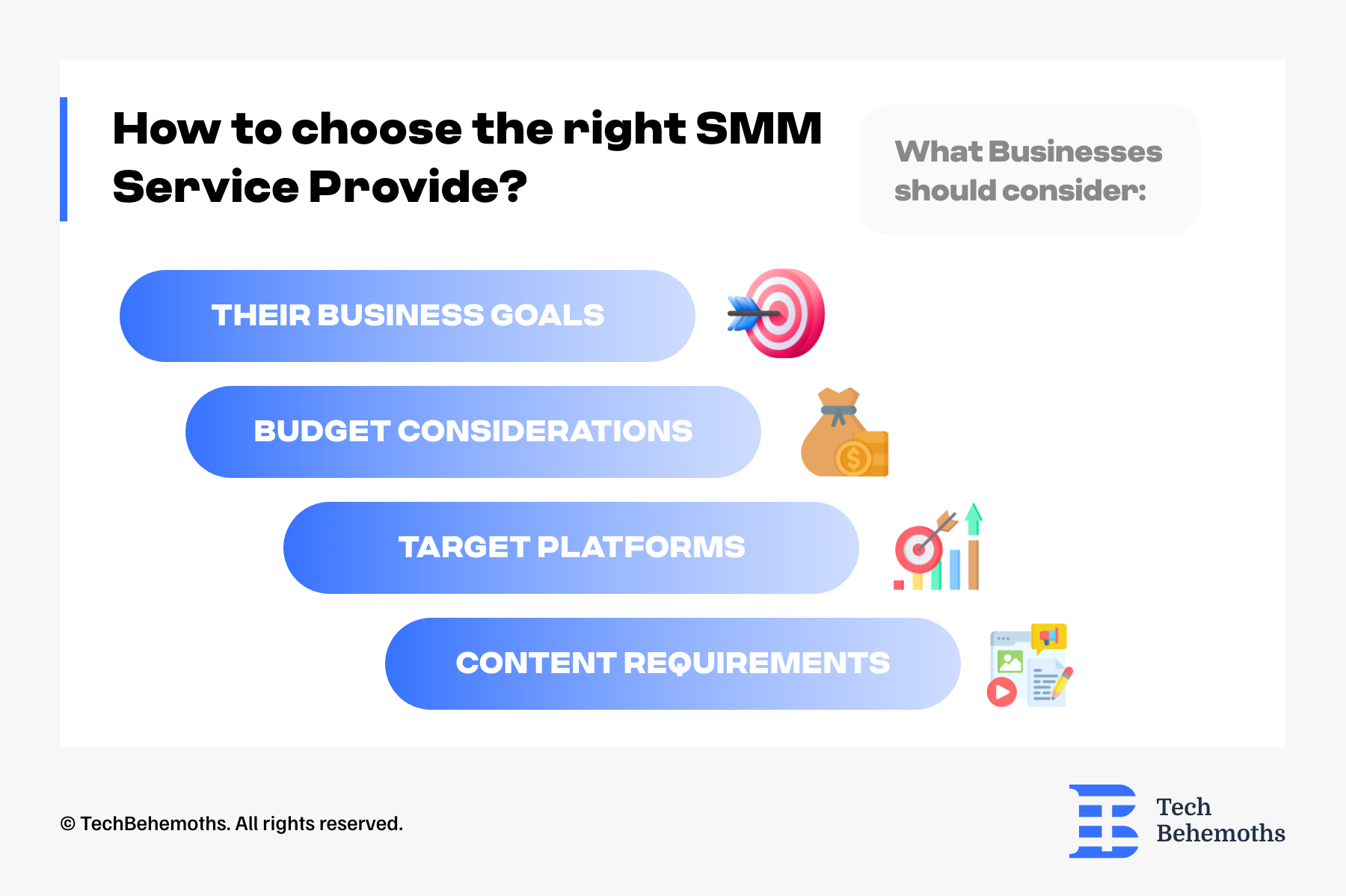 How to choose the right SMM Service Provide?

What Businesses should consider:

THEIR BUSINESS GOALS

BUDGET CONSIDERATIONS

TARGET PLATFORMS

CONTENT REQUIREMENTS

© TechBehemoths. All rights reserved.

Tech Behemoths